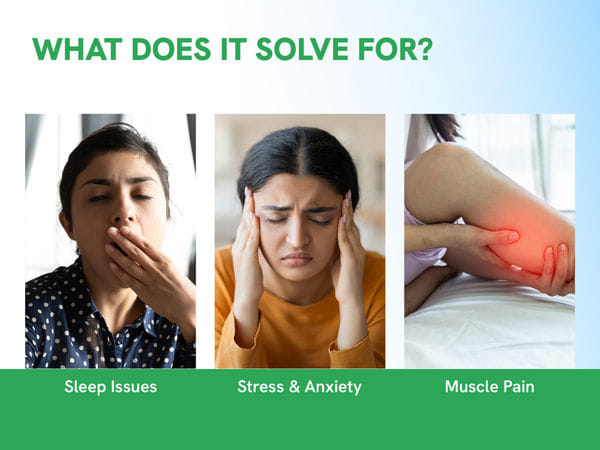 WHAT DOES IT SOLVE FOR?

Sleep Issues

Stress & Anxiety

Muscle Pain